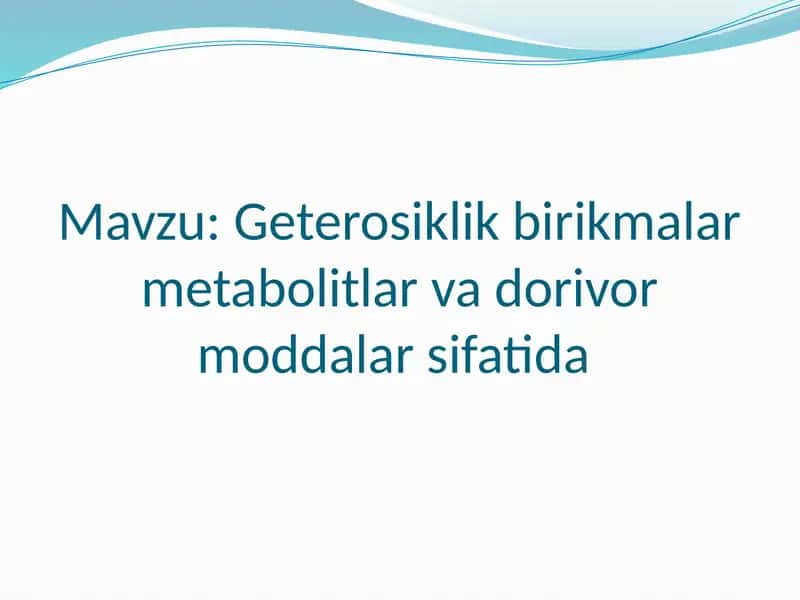 Mavzu: Geterosiklik birikmalar metabolitlar va dorivor moddalar sifatida